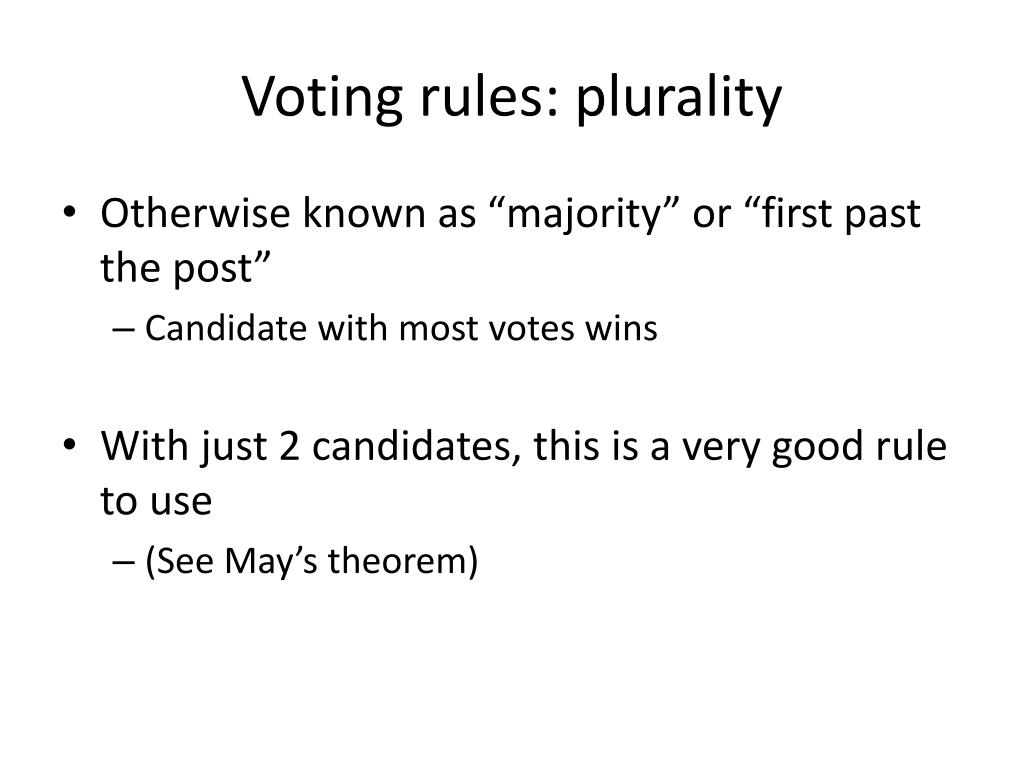 Voting rules: plurality

• Otherwise known as “majority” or “first past the post”
– Candidate with most votes wins

• With just 2 candidates, this is a very good rule to use
– (See May’s theorem)